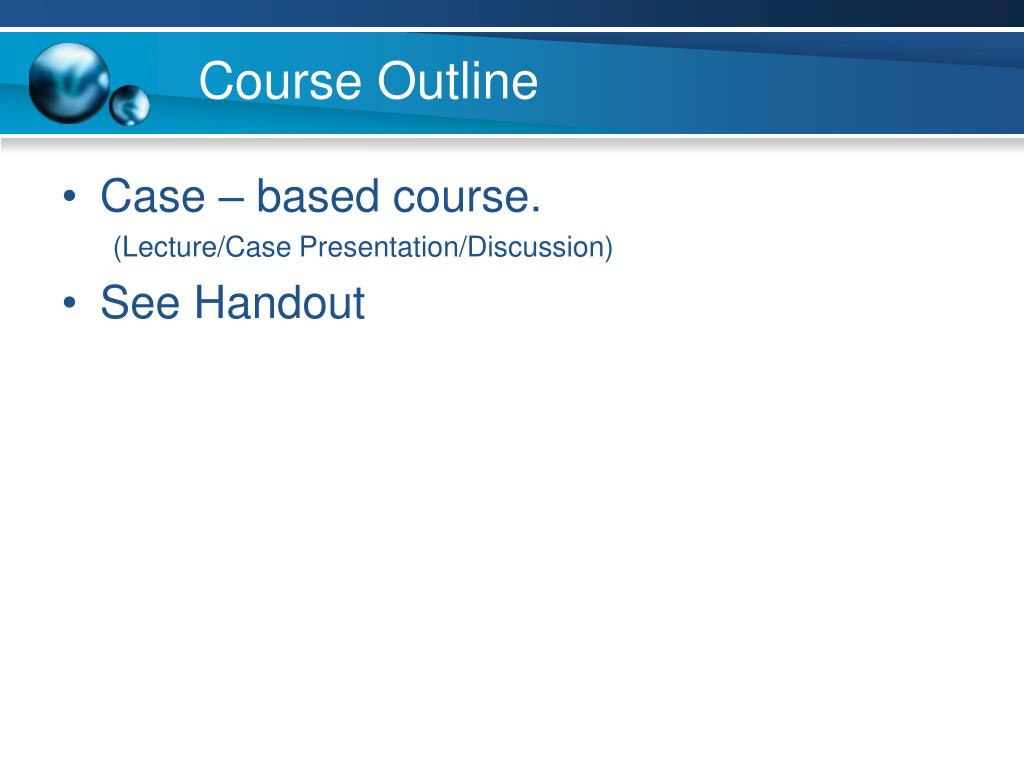 Course Outline

• Case – based course.
(Lecture/Case Presentation/Discussion)

• See Handout